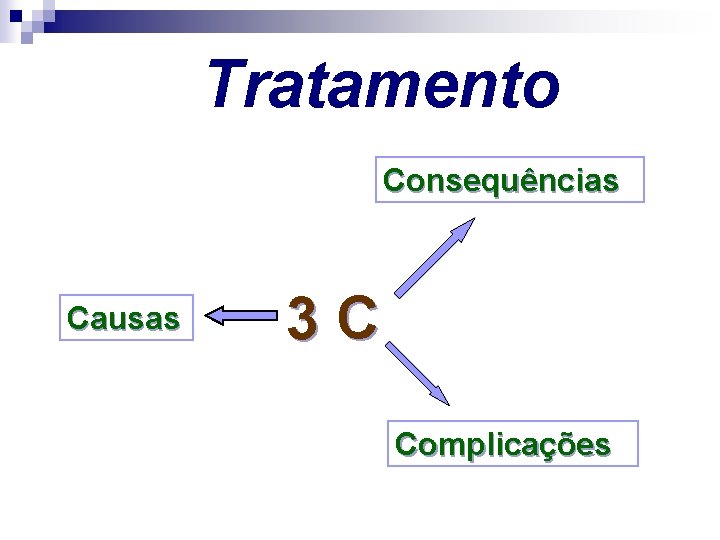 Tratamento

Consequências

Causas

3 C

Complicações